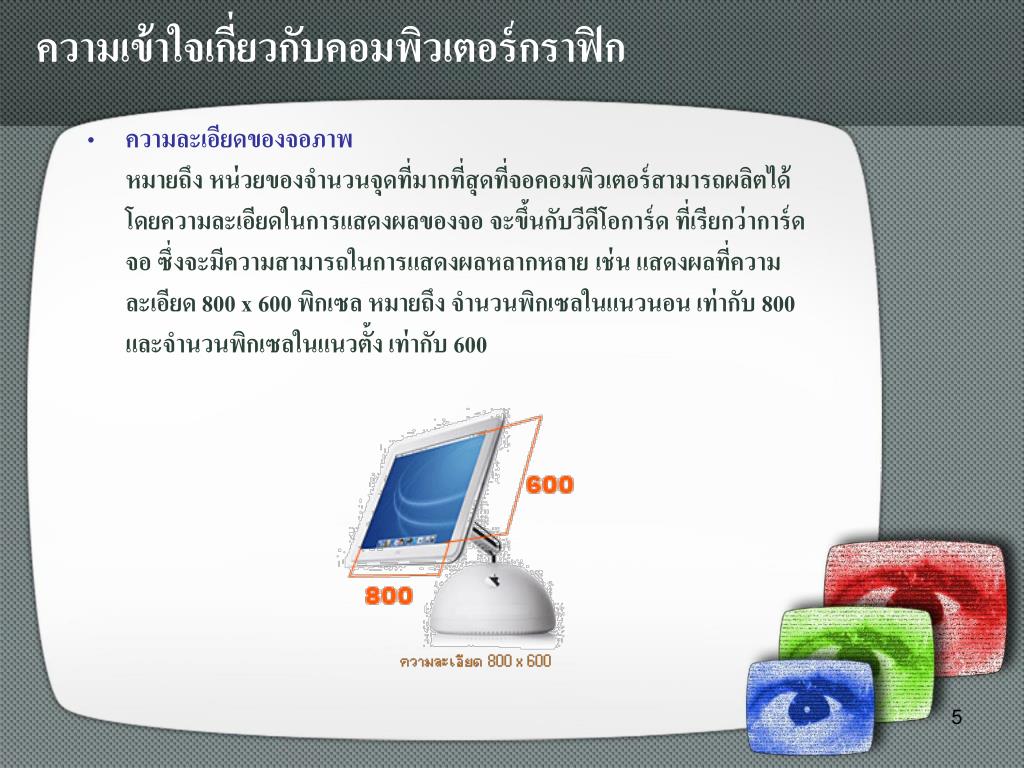 ความเข้าใจเกี่ยวกับคอมพิวเตอร์กราฟิก

• ความละเอียดของจอภาพ

หมายถึง หน่วยของจำนวนจุดที่มากที่สุดที่จอคอมพิวเตอร์สามารถผลิตได้ โดยความละเอียดในการแสดงผลของจอ จะขึ้นกับวีดีโอการ์ด ที่เรียกว่าการ์ดจอ ซึ่งจะมีความสามารถในการแสดงผลหลากหลาย เช่น แสดงผลที่ความละเอียด 800 x 600 พิกเซล หมายถึง จำนวนพิกเซลในแนวนอน เท่ากับ 800 และจำนวนพิกเซลในแนวตั้ง เท่ากับ 600

600

800

ความละเอียด 800 x 600

5